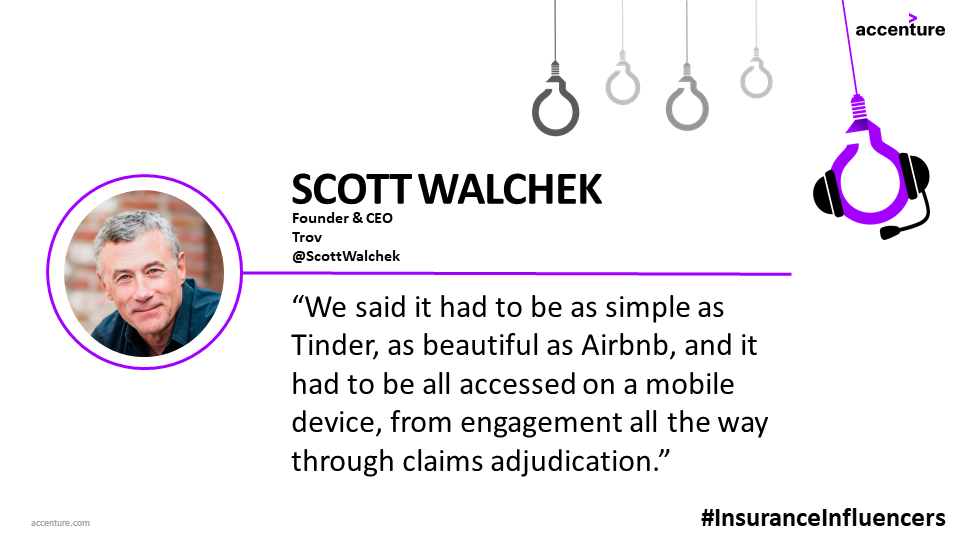 accenture

SCOTT WALCHEK
Founder & CEO
Trov
@ScottWalchek

“We said it had to be as simple as Tinder, as beautiful as Airbnb, and it had to be all accessed on a mobile device, from engagement all the way through claims adjudication.”

accenture.com

#InsuranceInfluencers